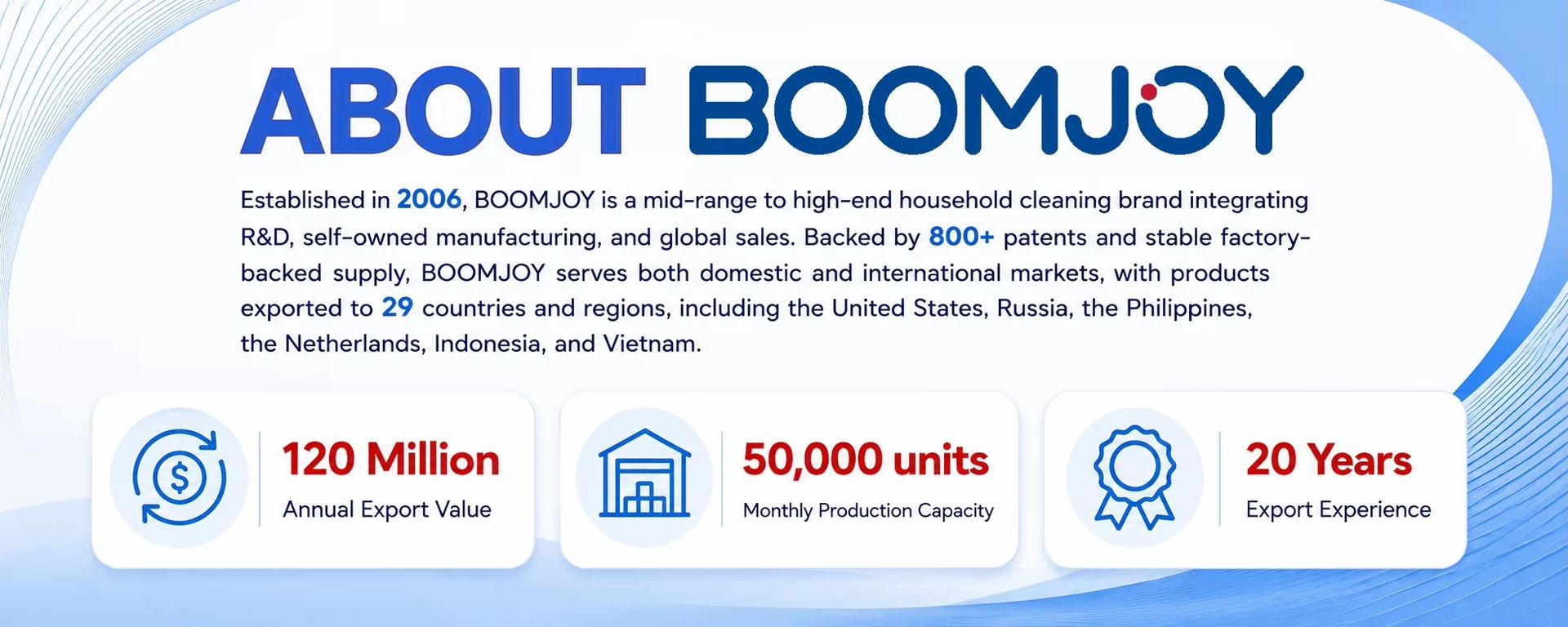 ABOUT BOOMJOY

Established in 2006, BOOMJOY is a mid-range to high-end household cleaning brand integrating R&D, self-owned manufacturing, and global sales. Backed by 800+ patents and stable factory-backed supply, BOOMJOY serves both domestic and international markets, with products exported to 29 countries and regions, including the United States, Russia, the Philippines, the Netherlands, Indonesia, and Vietnam.

$

120 Million
Annual Export Value

50,000 units
Monthly Production Capacity

20 Years
Export Experience